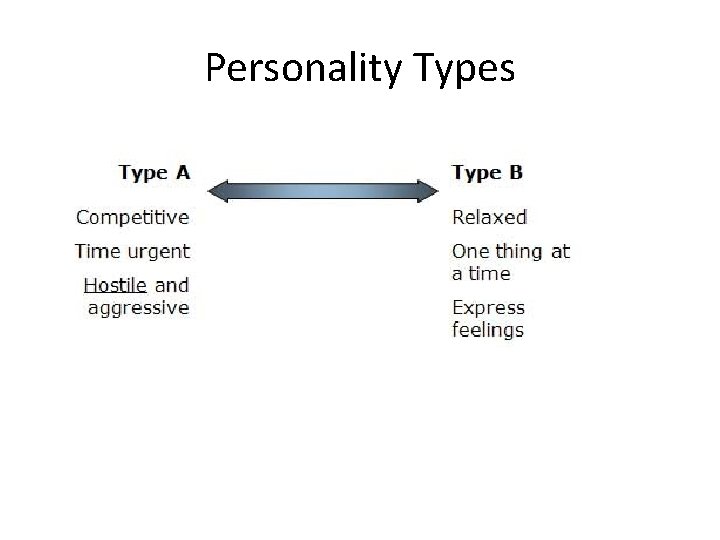 Personality Types

Type A

Competitive

Time urgent

Hostile and aggressive

Type B

Relaxed

One thing at a time

Express feelings